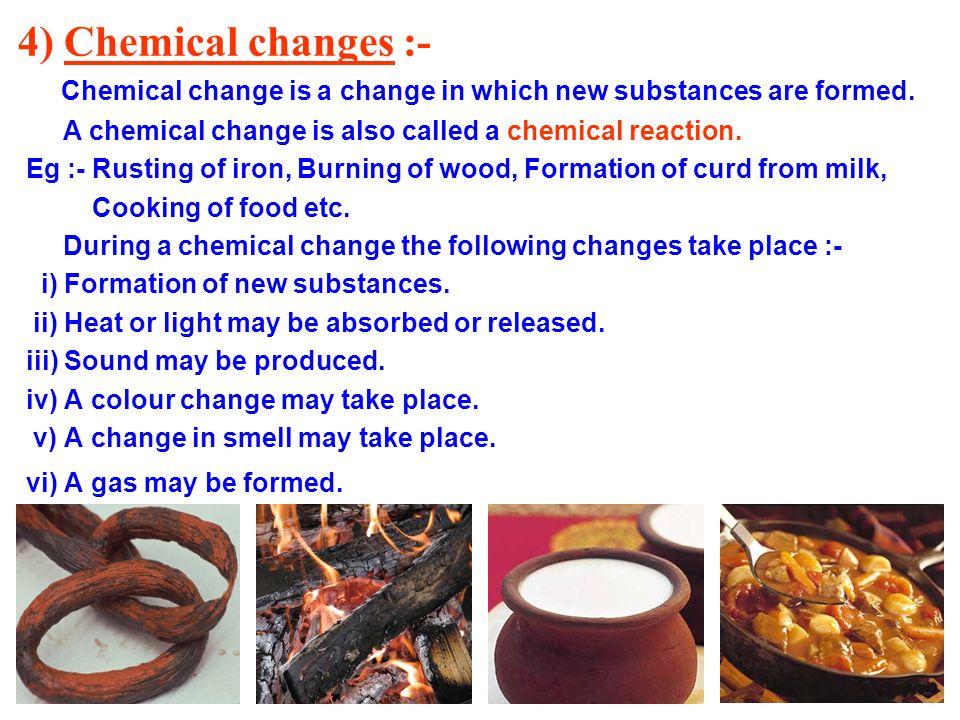 4) Chemical changes :-

Chemical change is a change in which new substances are formed.

A chemical change is also called a chemical reaction.

Eg :- Rusting of iron, Burning of wood, Formation of curd from milk, Cooking of food etc.

During a chemical change the following changes take place :-

i) Formation of new substances.

ii) Heat or light may be absorbed or released.

iii) Sound may be produced.

iv) A colour change may take place.

v) A change in smell may take place.

vi) A gas may be formed.